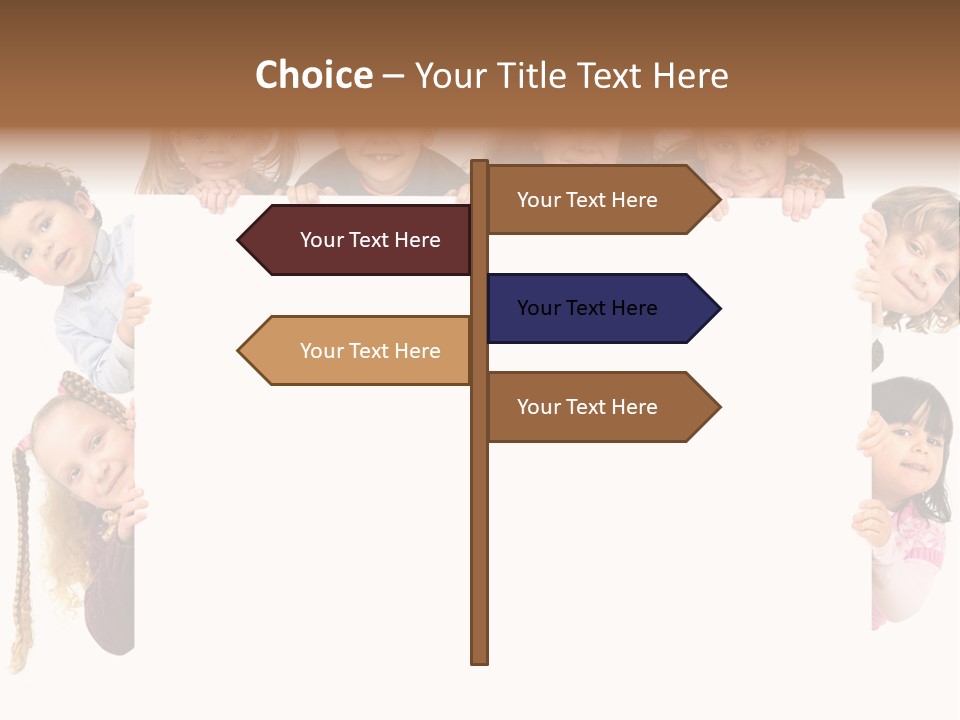 Choice – Your Title Text Here

Your Text Here

Your Text Here

Your Text Here

Your Text Here

Your Text Here